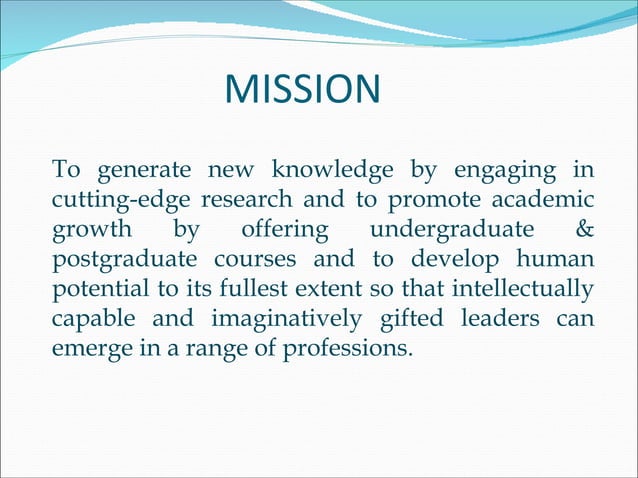 MISSION

To generate new knowledge by engaging in cutting-edge research and to promote academic growth by offering undergraduate & postgraduate courses and to develop human potential to its fullest extent so that intellectually capable and imaginatively gifted leaders can emerge in a range of professions.